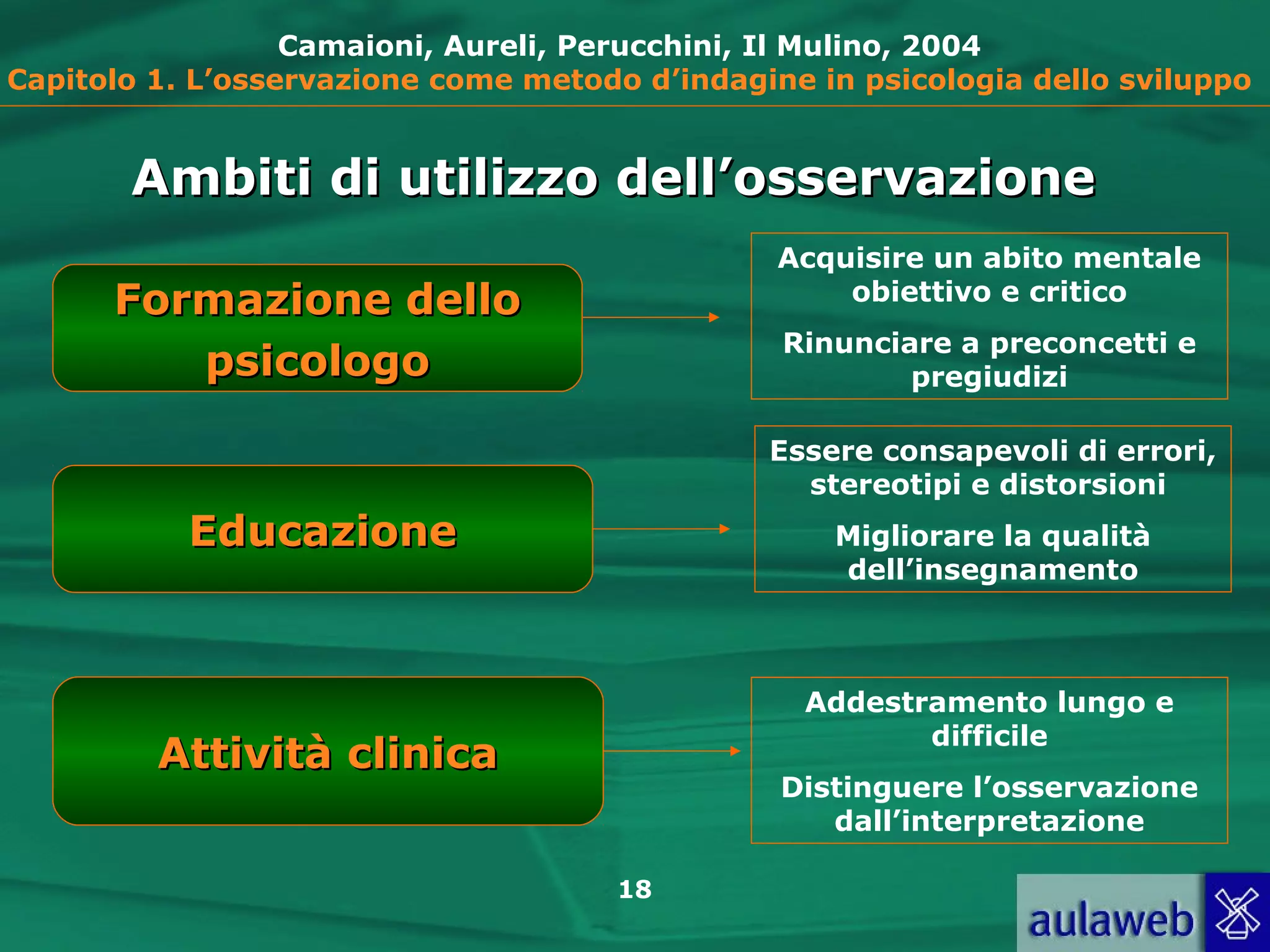 Camaioni, Aureli, Perucchini, Il Mulino, 2004
Capitolo 1. L’osservazione come metodo d’indagine in psicologia dello sviluppo

Ambiti di utilizzo dell’osservazione

Formazione dello psicologo

Acquisire un abito mentale obiettivo e critico

Rinunciare a preconcetti e pregiudizi

Educazione

Essere consapevoli di errori, stereotipi e distorsioni

Migliorare la qualità dell’insegnamento

Attività clinica

Addestramento lungo e difficile

Distinguere l’osservazione dall’interpretazione

18

aulaweb